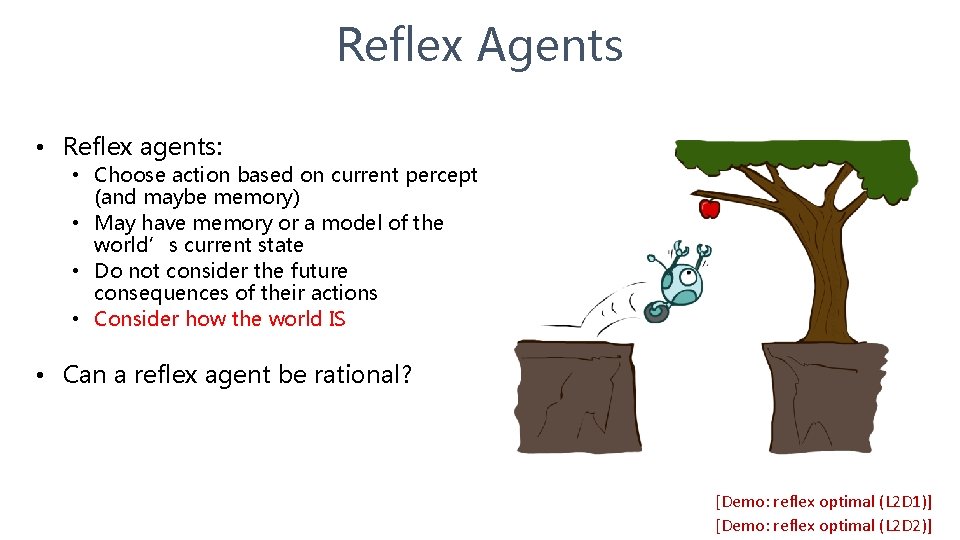 Reflex Agents

• Reflex agents:
  • Choose action based on current percept (and maybe memory)
  • May have memory or a model of the world’s current state
  • Do not consider the future consequences of their actions
  • Consider how the world IS

• Can a reflex agent be rational?

[Demo: reflex optimal (L2D1)]
[Demo: reflex optimal (L2D2)]